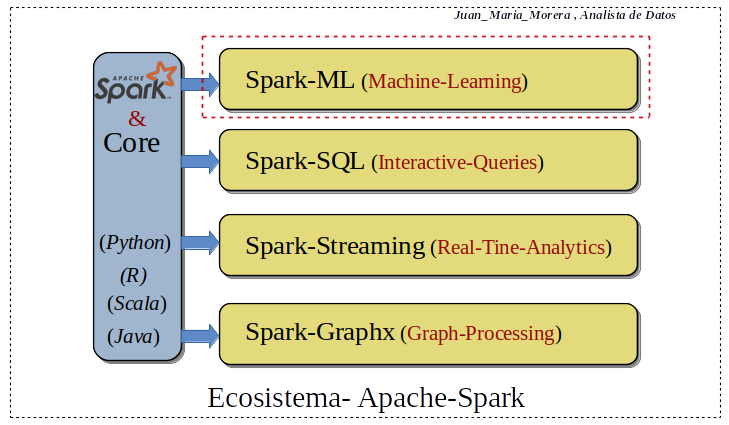 Juan_Maria_Morera , Analista de Datos

APACHE Spark
&
Core

(Python)
(R)
(Scala)
(Java)

Spark-ML (Machine-Learning)

Spark-SQL (Interactive-Queries)

Spark-Streaming (Real-Tine-Analytics)

Spark-Graphx (Graph-Processing)

Ecosistema- Apache-Spark